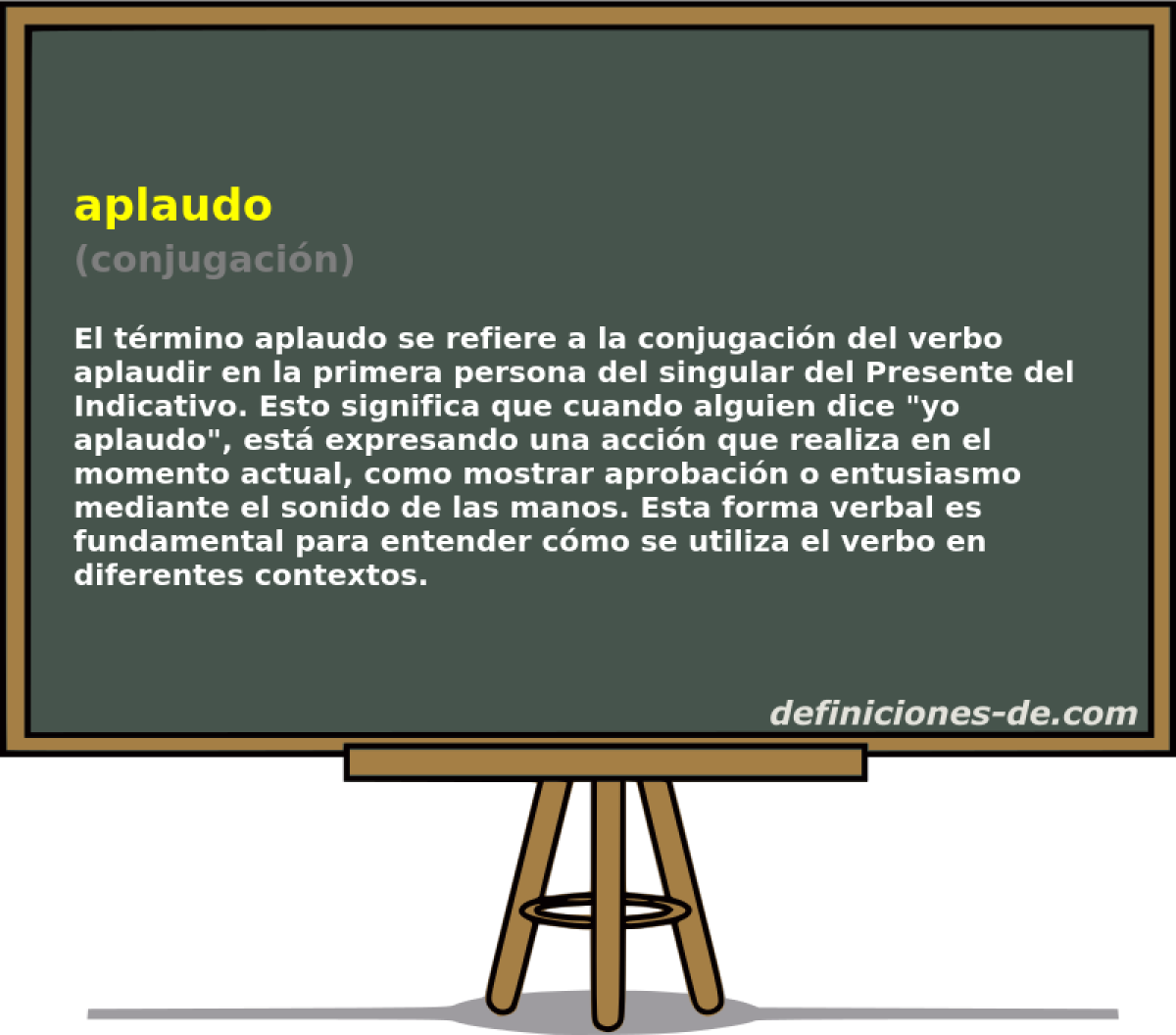 aplaudo
(conjugación)

El término aplaudo se refiere a la conjugación del verbo aplaudir en la primera persona del singular del Presente del Indicativo. Esto significa que cuando alguien dice "yo aplaudo", está expresando una acción que realiza en el momento actual, como mostrar aprobación o entusiasmo mediante el sonido de las manos. Esta forma verbal es fundamental para entender cómo se utiliza el verbo en diferentes contextos.

definiciones-de.com